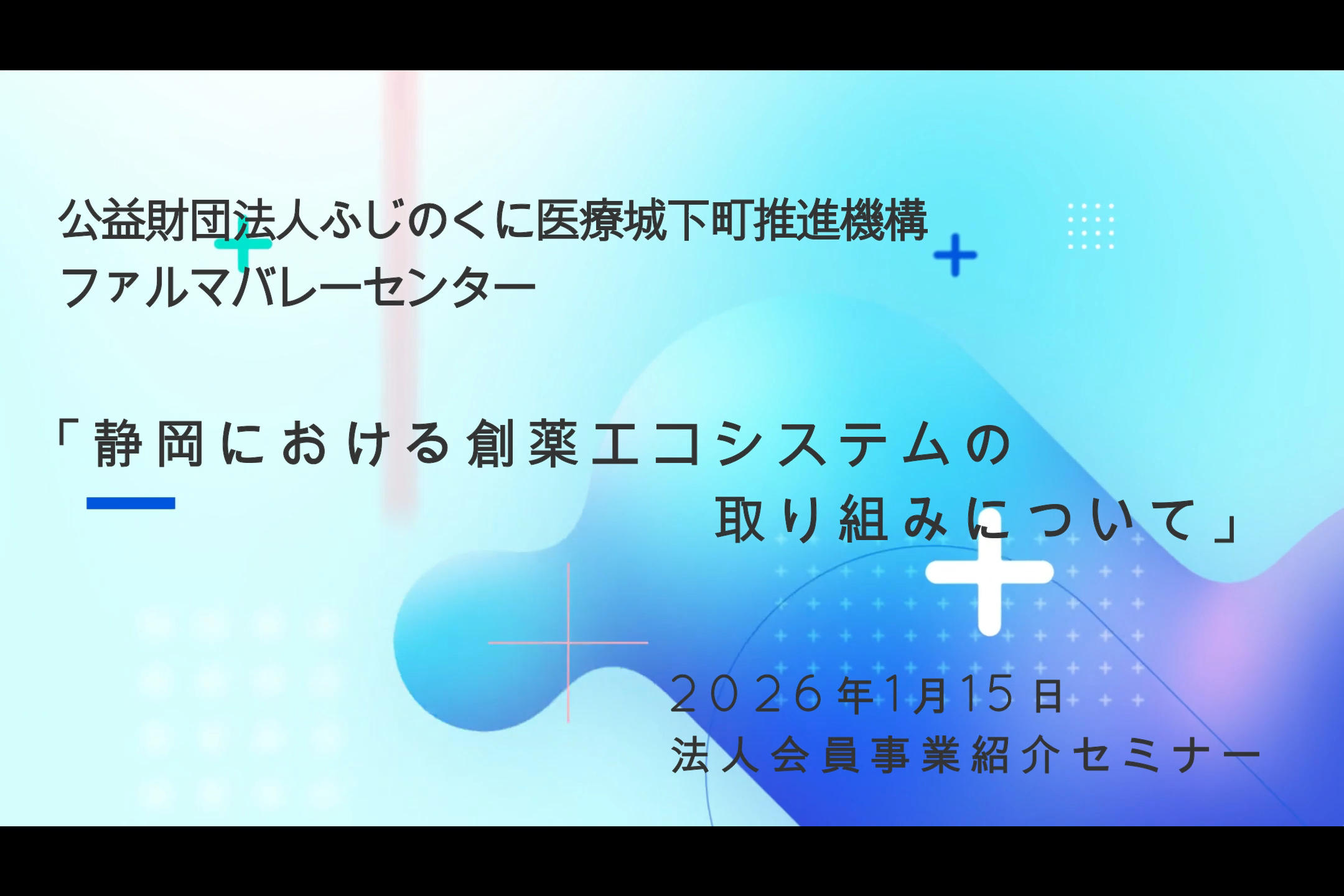 公益財団法人ふじのくに医療城下町推進機構
ファルマバレーセンター

「静岡における創薬エコシステムの取り組みについて」

２０２６年1月15日
法人会員事業紹介セミナー